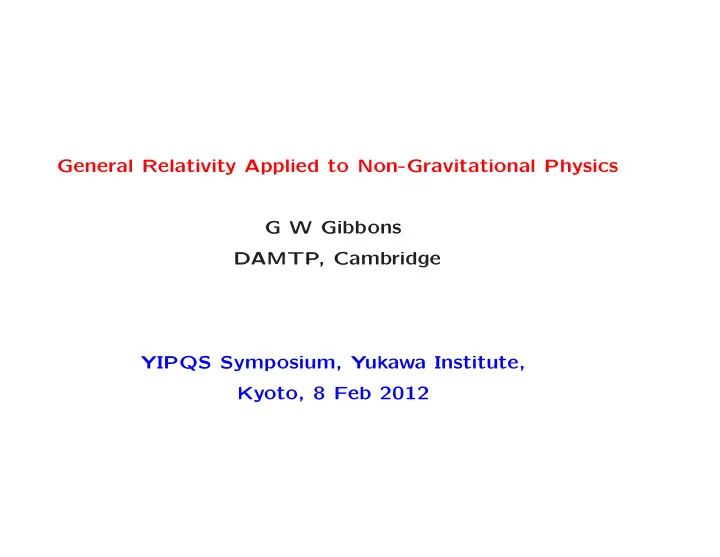 General Relativity Applied to Non-Gravitational Physics

G W Gibbons
DAMTP, Cambridge

YIPQS Symposium, Yukawa Institute,
Kyoto, 8 Feb 2012